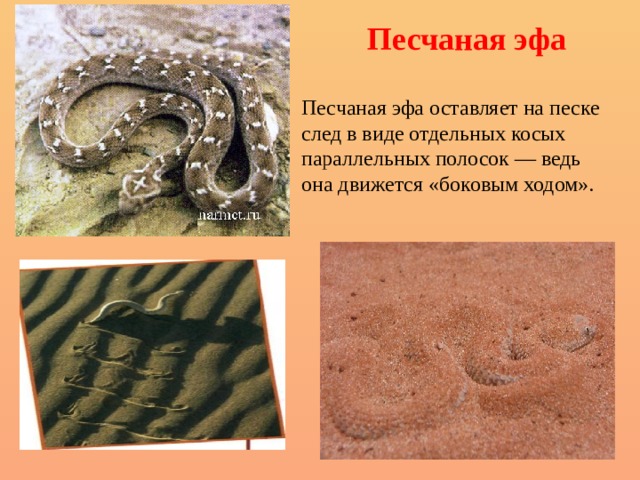 Песчаная эфа

Песчаная эфа оставляет на песке след в виде отдельных косых параллельных полосок — ведь она движется «боковым ходом».

narmct.ru